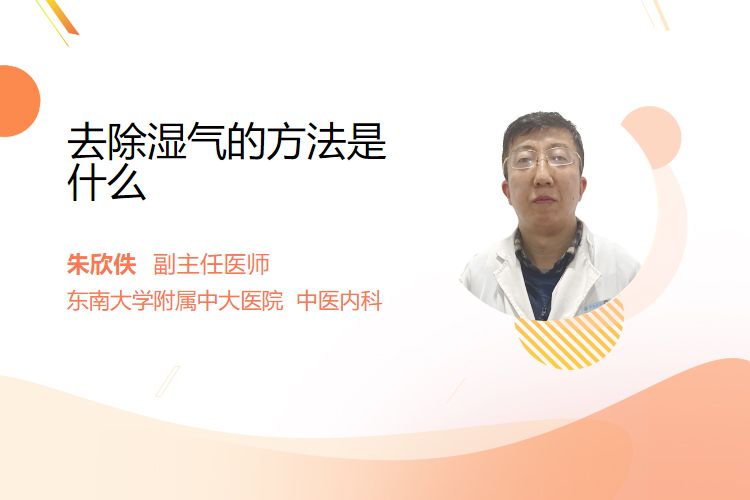 去除湿气的方法是什么

朱欣佚 副主任医师

东南大学附属中大医院 中医内科